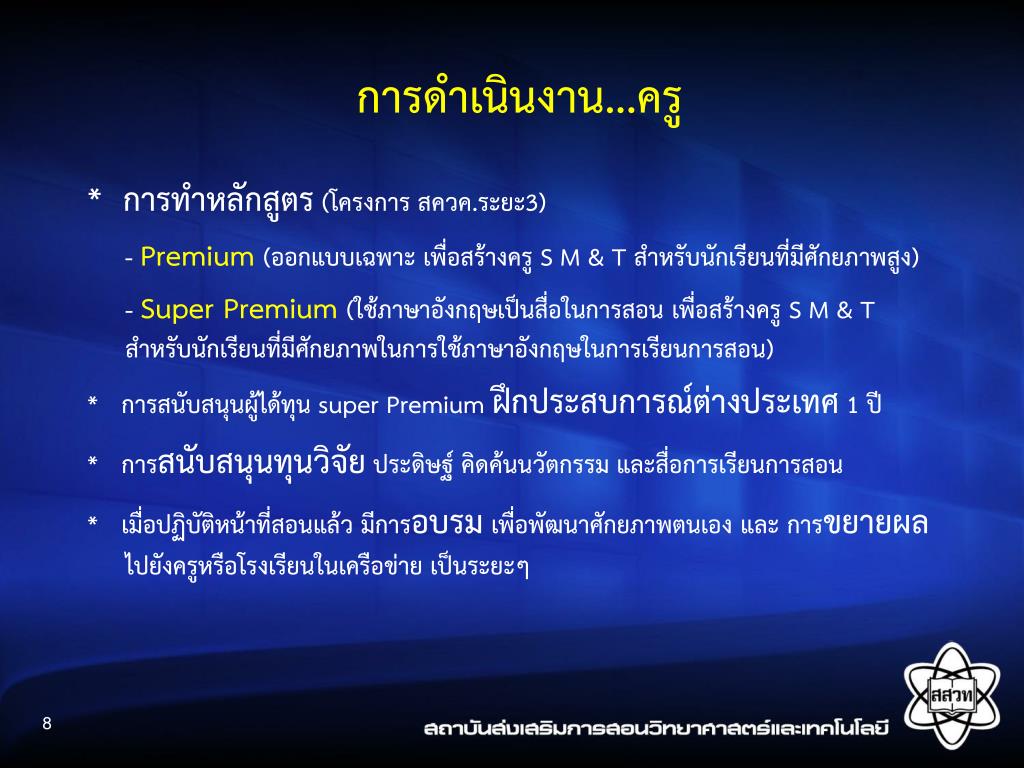 การดำเนินงาน...ครู

* การทำหลักสูตร (โครงการ สควค.ระยะ3)

- Premium (ออกแบบเฉพาะ เพื่อสร้างครู S M & T สำหรับนักเรียนที่มีศักยภาพสูง)

- Super Premium (ใช้ภาษาอังกฤษเป็นสื่อในการสอน เพื่อสร้างครู S M & T สำหรับนักเรียนที่มีศักยภาพในการใช้ภาษาอังกฤษในการเรียนการสอน)

* การสนับสนุนผู้ได้ทุน super Premium ฝึกประสบการณ์ต่างประเทศ 1 ปี

* การสนับสนุนทุนวิจัย ประดิษฐ์ คิดค้นนวัตกรรม และสื่อการเรียนการสอน

* เมื่อปฏิบัติหน้าที่สอนแล้ว มีการอบรม เพื่อพัฒนาศักยภาพตนเอง และ การขยายผล ไปยังครูหรือโรงเรียนในเครือข่าย เป็นระยะๆ

8

สถาบันส่งเสริมการสอนวิทยาศาสตร์และเทคโนโลยี

สสวท